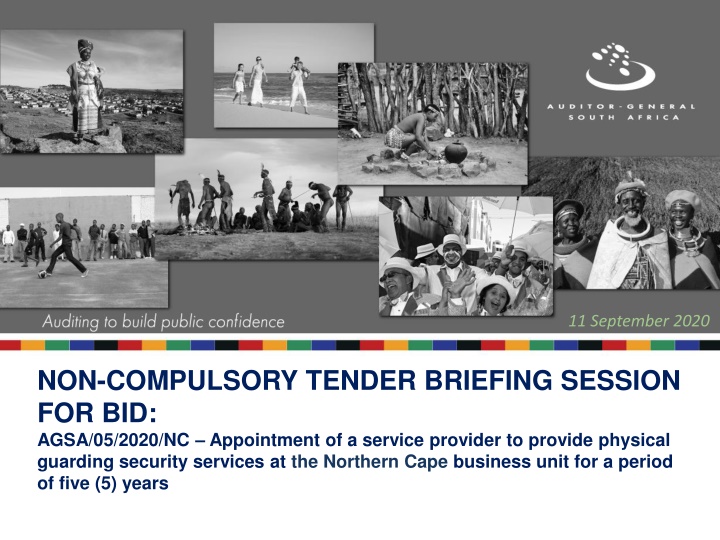 AUDITOR-GENERAL
SOUTH AFRICA

Auditing to build public confidence

11 September 2020

NON-COMPULSORY TENDER BRIEFING SESSION FOR BID:

AGSA/05/2020/NC – Appointment of a service provider to provide physical guarding security services at the Northern Cape business unit for a period of five (5) years